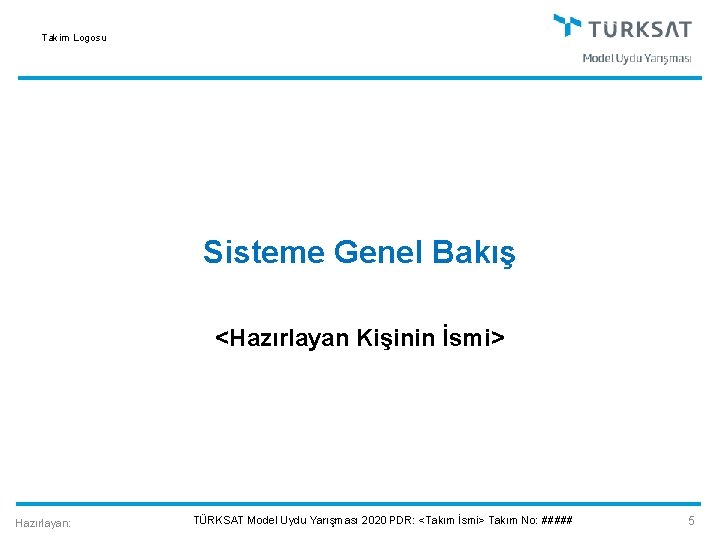 Takım Logosu

TÜRKSAT
Model Uydu Yarışması

Sisteme Genel Bakış

<Hazırlayan Kişinin İsmi>

Hazırlayan:

TÜRKSAT Model Uydu Yarışması 2020 PDR: <Takım İsmi> Takım No: #####

5